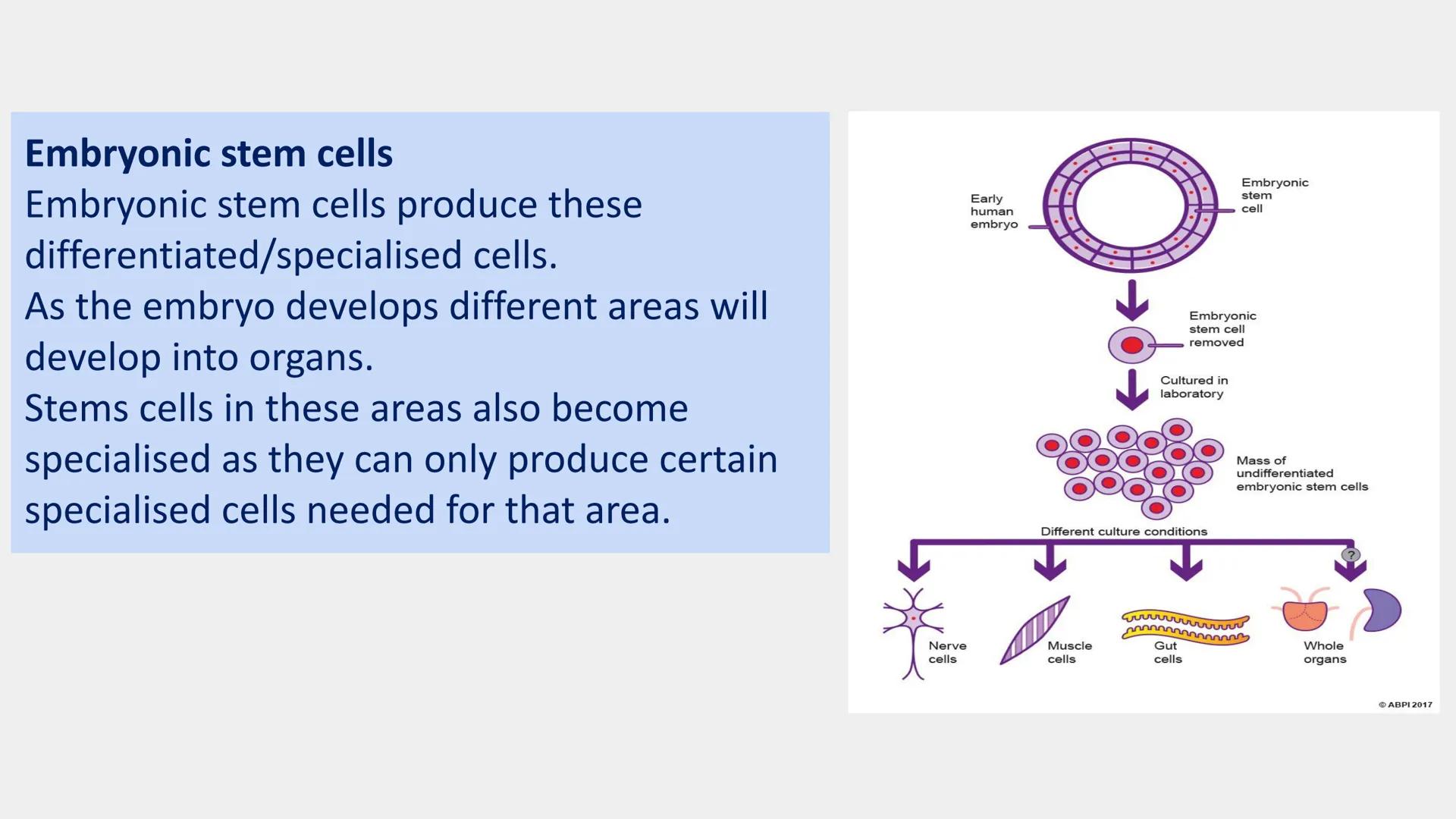 **Embryonic stem cells**
Embryonic stem cells produce these differentiated/specialised cells.
As the embryo develops different areas will develop into organs.
Stems cells in these areas also become specialised as they can only produce certain specialised cells needed for that area.

Early human embryo

Embryonic stem cell

Embryonic stem cell removed

Cultured in laboratory

Mass of undifferentiated embryonic stem cells

Different culture conditions

?

Nerve cells

Muscle cells

Gut cells

Whole organs

© ABPI 2017